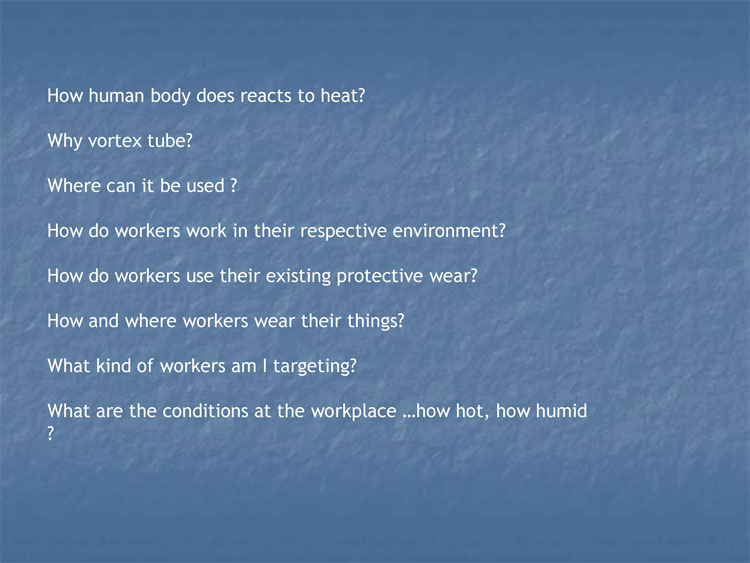 How human body does reacts to heat?

Why vortex tube?

Where can it be used ?

How do workers work in their respective environment?

How do workers use their existing protective wear?

How and where workers wear their things?

What kind of workers am I targeting?

What are the conditions at the workplace …how hot, how humid ?